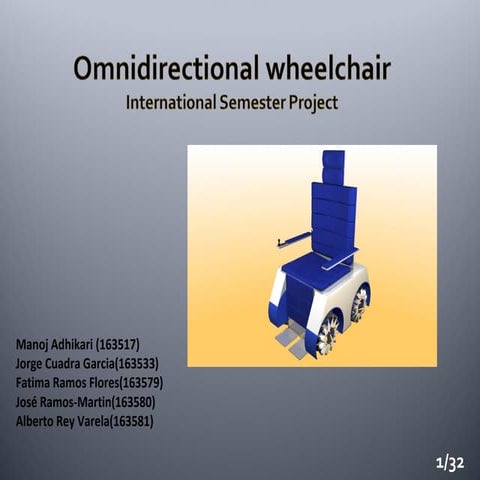 Omnidirectional wheelchair
International Semester Project

Manoj Adhikari (163517)
Jorge Cuadra Garcia(163533)
Fatima Ramos Flores(163579)
José Ramos-Martin(163580)
Alberto Rey Varela(163581)

1/32